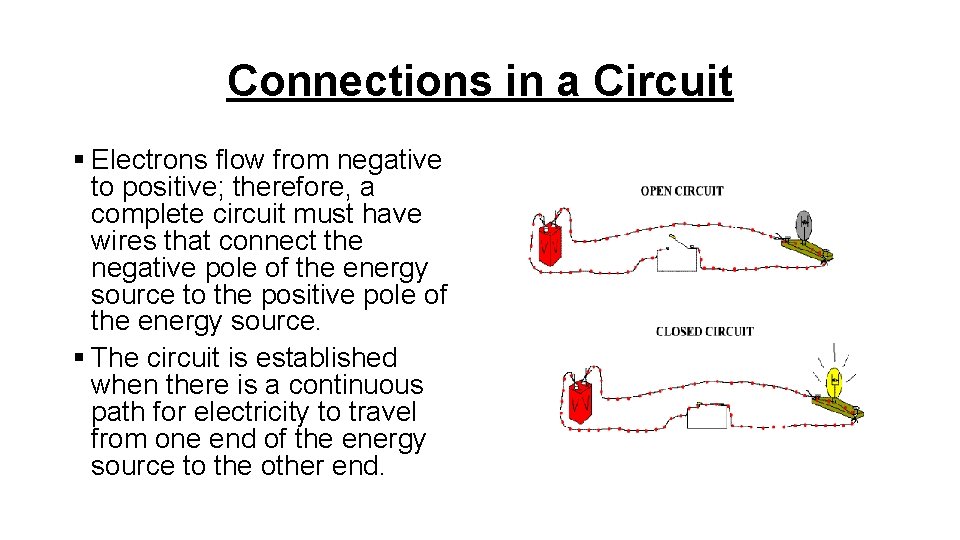 Connections in a Circuit

▪ Electrons flow from negative to positive; therefore, a complete circuit must have wires that connect the negative pole of the energy source to the positive pole of the energy source.

▪ The circuit is established when there is a continuous path for electricity to travel from one end of the energy source to the other end.

OPEN CIRCUIT

CLOSED CIRCUIT